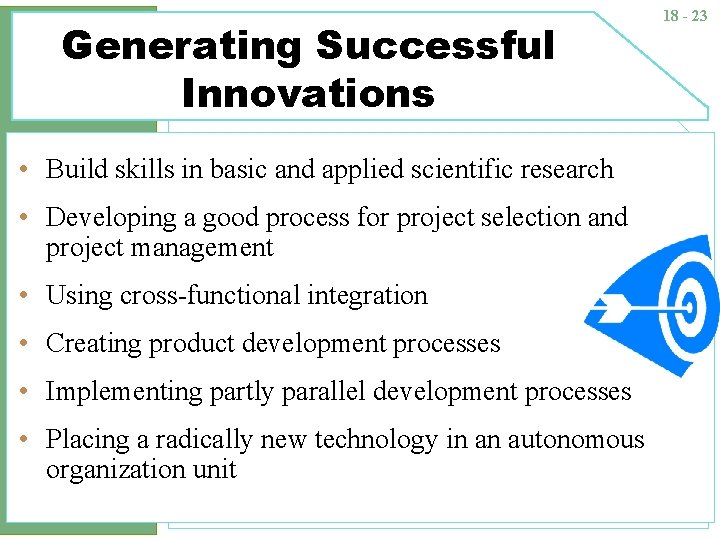 18 - 23

Generating Successful Innovations

• Build skills in basic and applied scientific research
• Developing a good process for project selection and project management
• Using cross-functional integration
• Creating product development processes
• Implementing partly parallel development processes
• Placing a radically new technology in an autonomous organization unit